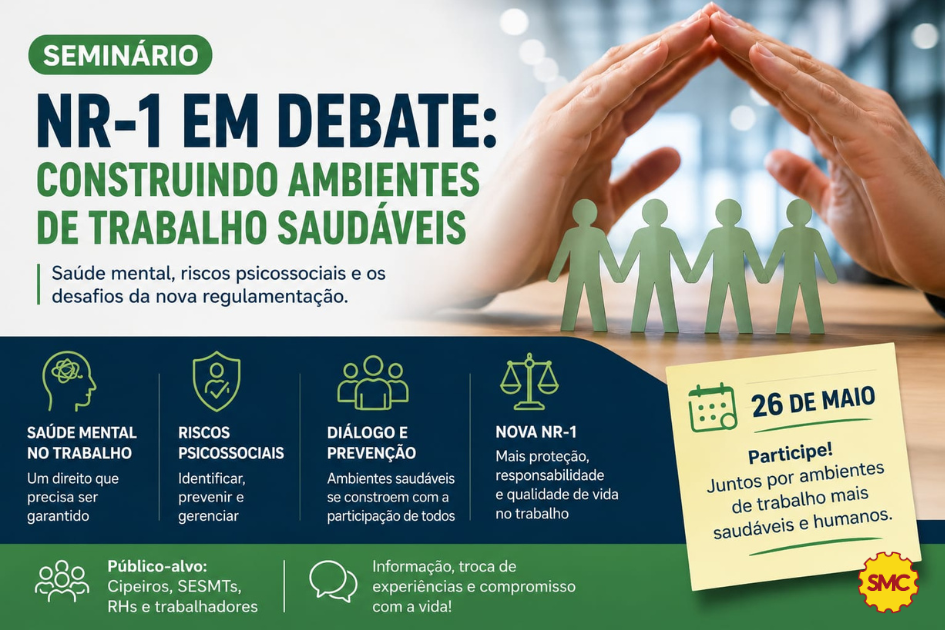 SEMINÁRIO

NR-1 EM DEBATE:
CONSTRUINDO AMBIENTES DE TRABALHO SAUDÁVEIS

Saúde mental, riscos psicossociais e os desafios da nova regulamentação.

SAÚDE MENTAL NO TRABALHO
Um direito que precisa ser garantido

RISCOS PSICOSSOCIAIS
Identificar, prevenir e gerenciar

DIÁLOGO E PREVENÇÃO
Ambientes saudáveis se constroem com a participação de todos

NOVA NR-1
Mais proteção, responsabilidade e qualidade de vida no trabalho

26 DE MAIO

Participe!
Juntos por ambientes de trabalho mais saudáveis e humanos.

Público-alvo:
Cipeiros, SESMTs, RHs e trabalhadores

Informação, troca de experiências e compromisso com a vida!

SMC